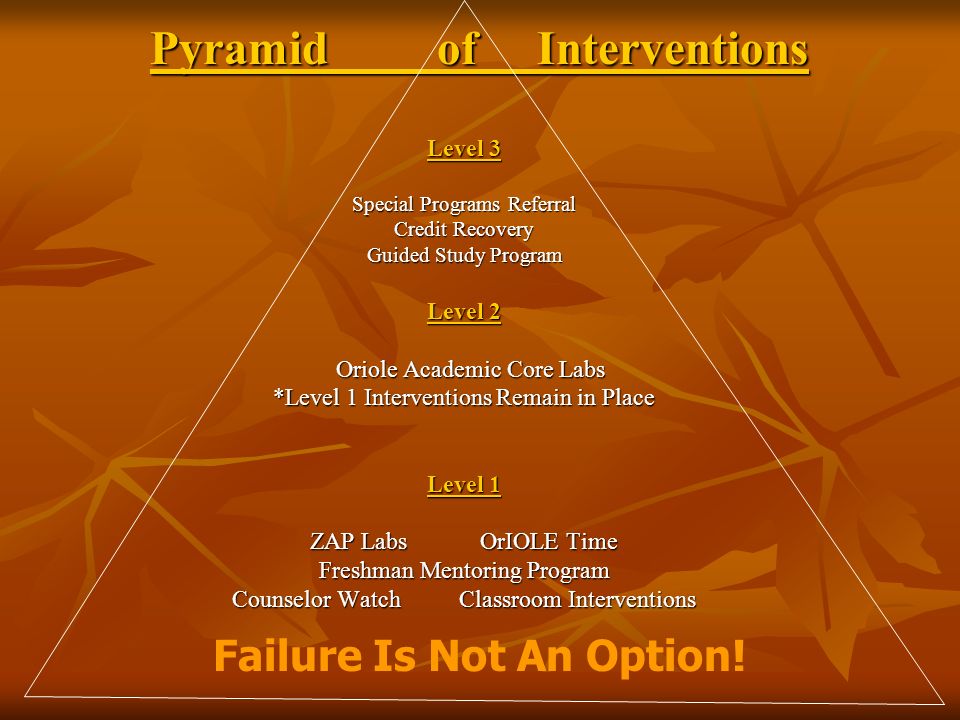 Pyramid of Interventions

Level 3

Special Programs Referral
Credit Recovery
Guided Study Program

Level 2

Oriole Academic Core Labs
*Level 1 Interventions Remain in Place

Level 1

ZAP Labs OrIOLE Time
Freshman Mentoring Program
Counselor Watch Classroom Interventions

Failure Is Not An Option!